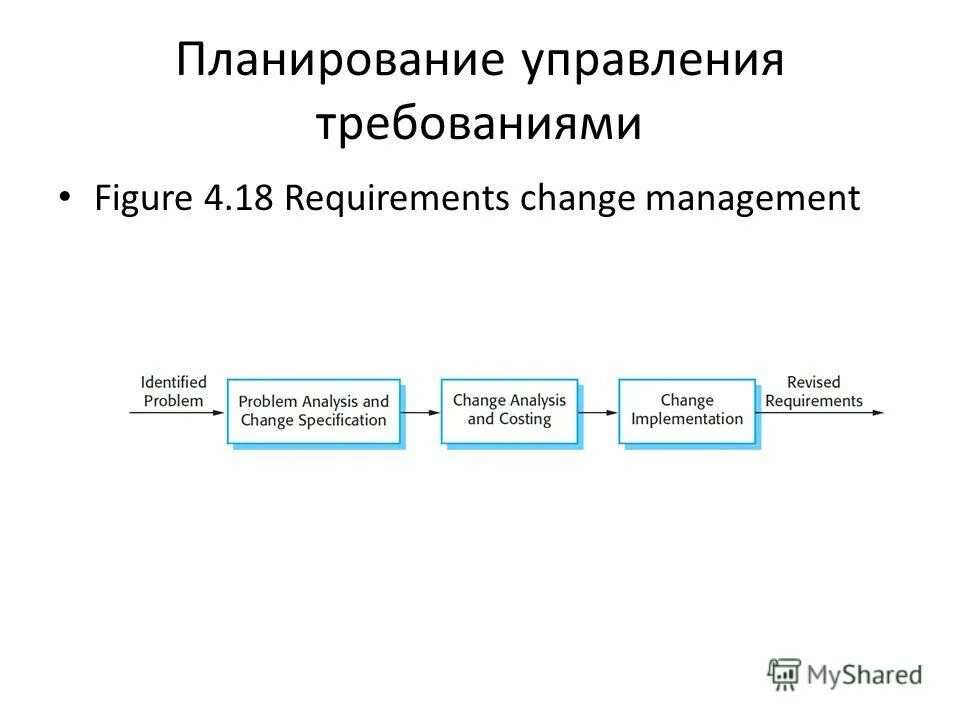 Планирование управления требованиями

• Figure 4.18 Requirements change management

Identified Problem

Problem Analysis and Change Specification

Change Analysis and Costing

Change Implementation

Revised Requirements

MyShared